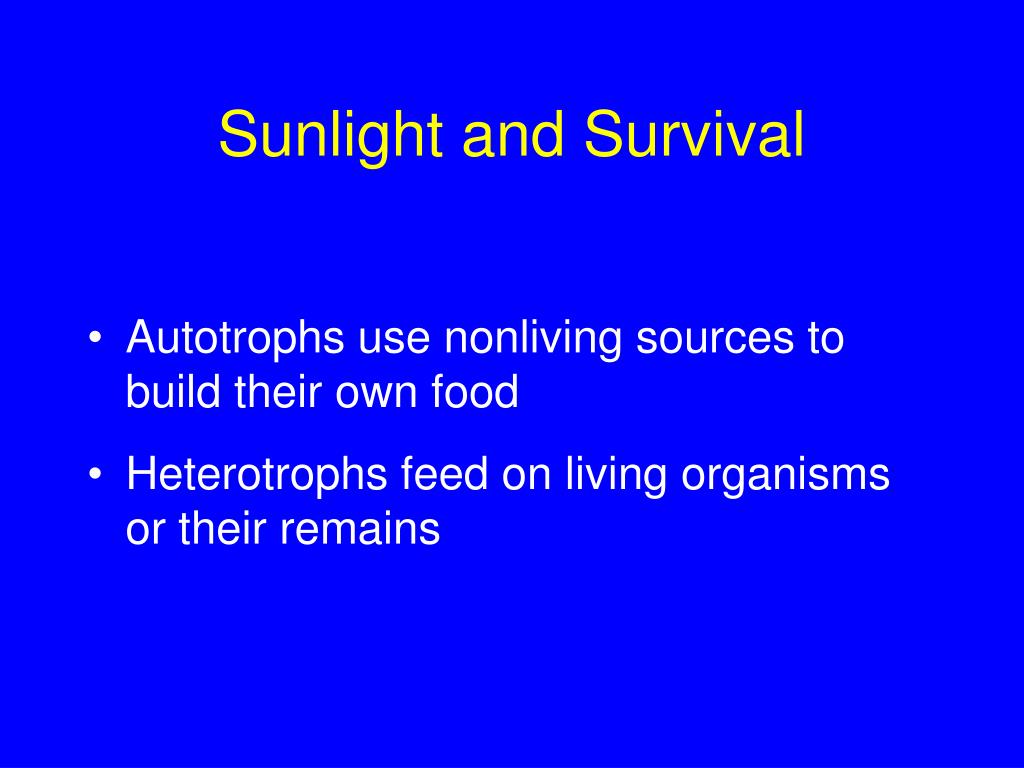 Sunlight and Survival

• Autotrophs use nonliving sources to build their own food

• Heterotrophs feed on living organisms or their remains